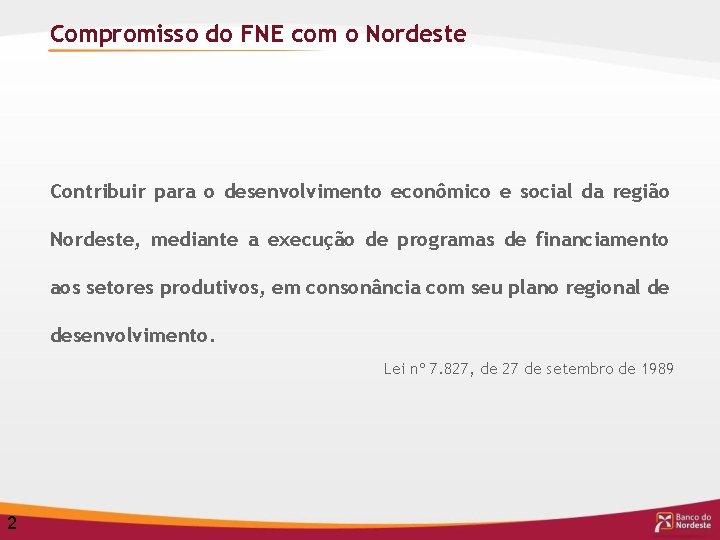 Compromisso do FNE com o Nordeste

Contribuir para o desenvolvimento econômico e social da região Nordeste, mediante a execução de programas de financiamento aos setores produtivos, em consonância com seu plano regional de desenvolvimento.

Lei nº 7.827, de 27 de setembro de 1989

2

Banco do Nordeste